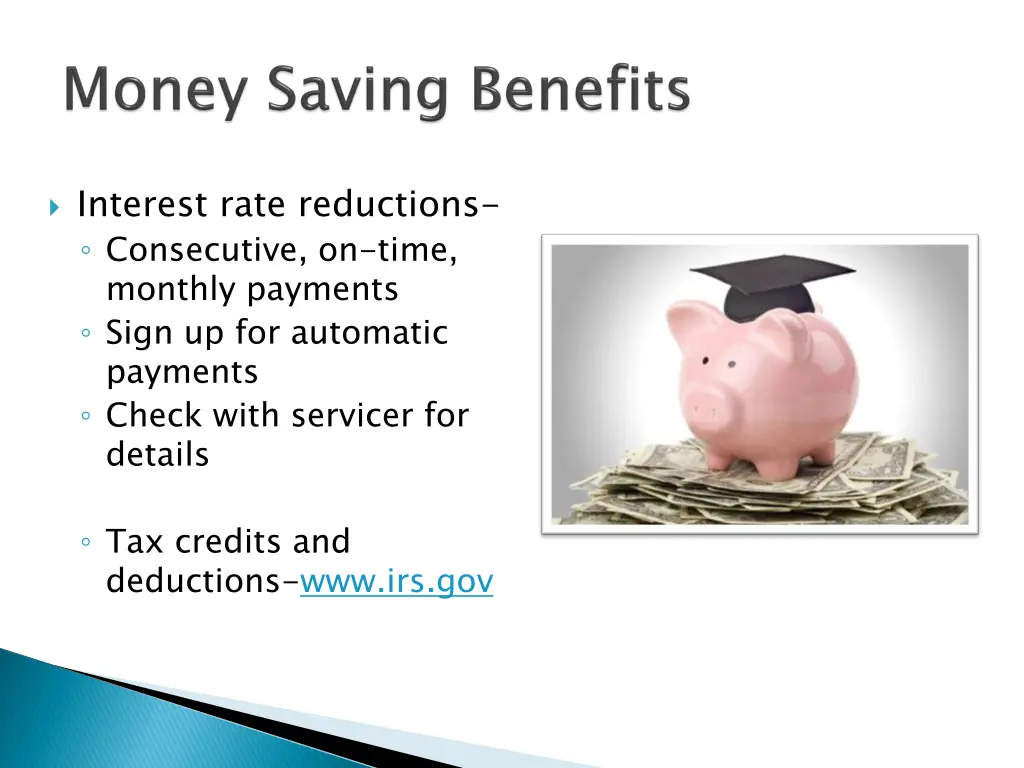 Money Saving Benefits

Interest rate reductions-

Consecutive, on-time, monthly payments

Sign up for automatic payments

Check with servicer for details

Tax credits and deductions-www.irs.gov